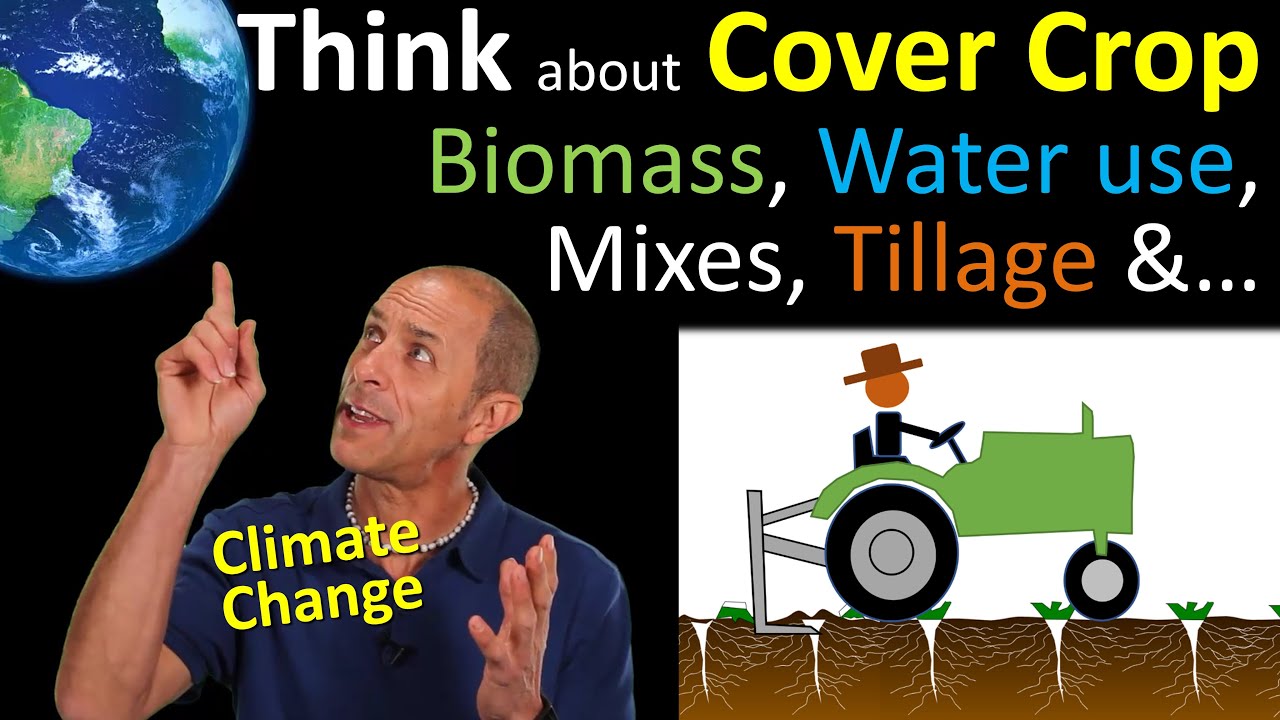 Think about Cover Crop
Biomass, Water use,
Mixes, Tillage &...

Climate Change